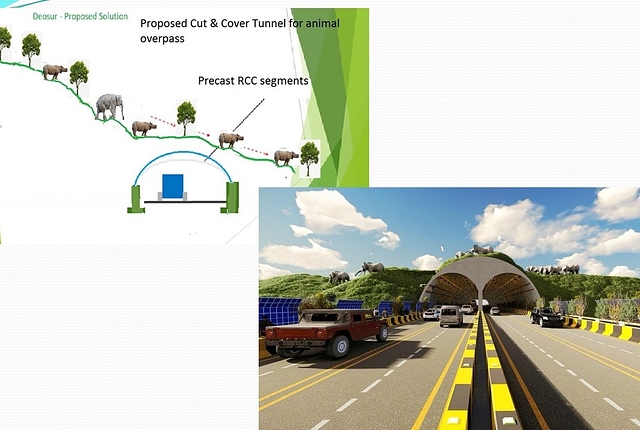 Deosur - Proposed Solution

Proposed Cut & Cover Tunnel for animal overpass

Precast RCC segments